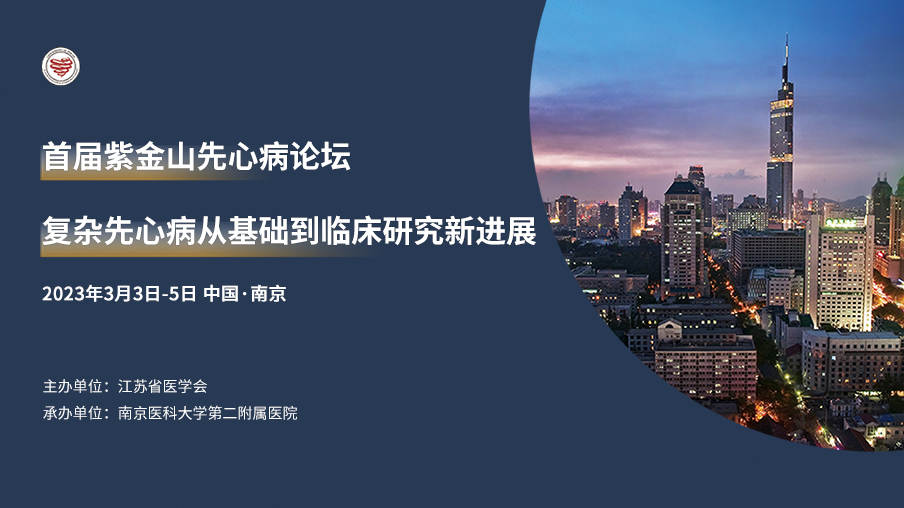 首届紫金山先心病论坛

复杂先心病从基础到临床研究新进展

2023年3月3日-5日 中国·南京

主办单位：江苏省医学会
承办单位：南京医科大学第二附属医院